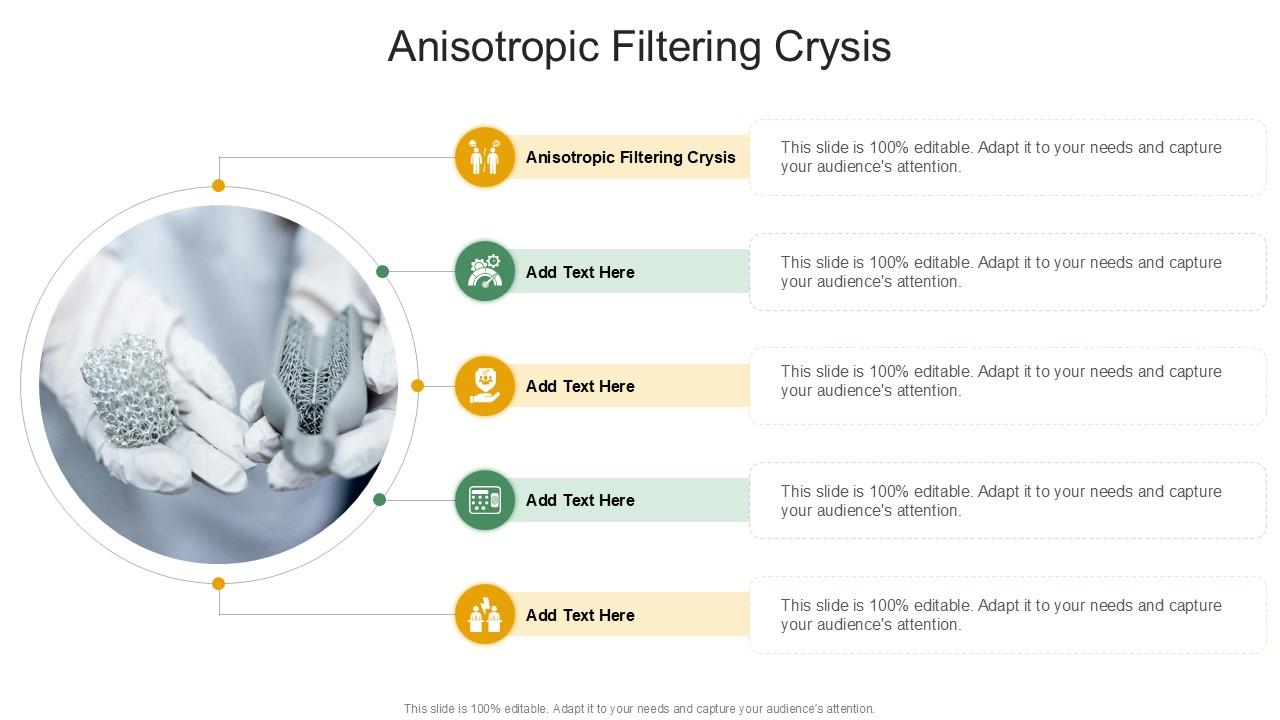 Anisotropic Filtering Crysis

Anisotropic Filtering Crysis

This slide is 100% editable. Adapt it to your needs and capture your audience's attention.

Add Text Here

This slide is 100% editable. Adapt it to your needs and capture your audience's attention.

Add Text Here

This slide is 100% editable. Adapt it to your needs and capture your audience's attention.

Add Text Here

This slide is 100% editable. Adapt it to your needs and capture your audience's attention.

Add Text Here

This slide is 100% editable. Adapt it to your needs and capture your audience's attention.

This slide is 100% editable. Adapt it to your needs and capture your audience's attention.